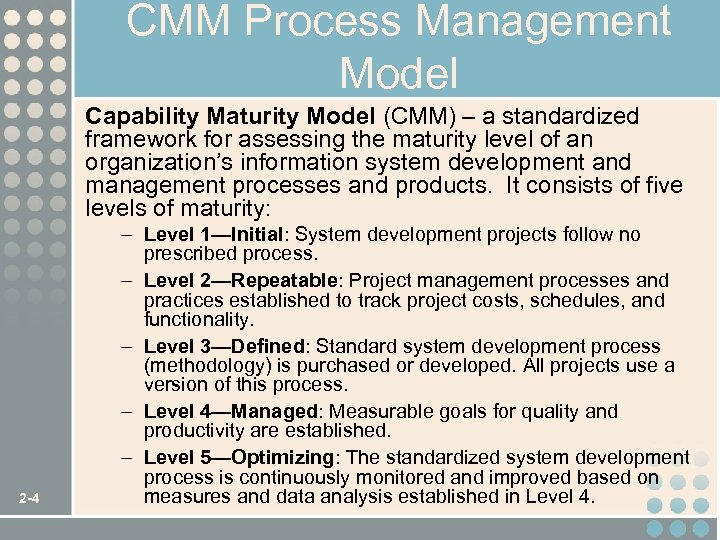 CMM Process Management Model

Capability Maturity Model (CMM) – a standardized framework for assessing the maturity level of an organization's information system development and management processes and products. It consists of five levels of maturity:

– Level 1—Initial: System development projects follow no prescribed process.

– Level 2—Repeatable: Project management processes and practices established to track project costs, schedules, and functionality.

– Level 3—Defined: Standard system development process (methodology) is purchased or developed. All projects use a version of this process.

– Level 4—Managed: Measurable goals for quality and productivity are established.

– Level 5—Optimizing: The standardized system development process is continuously monitored and improved based on measures and data analysis established in Level 4.

2-4